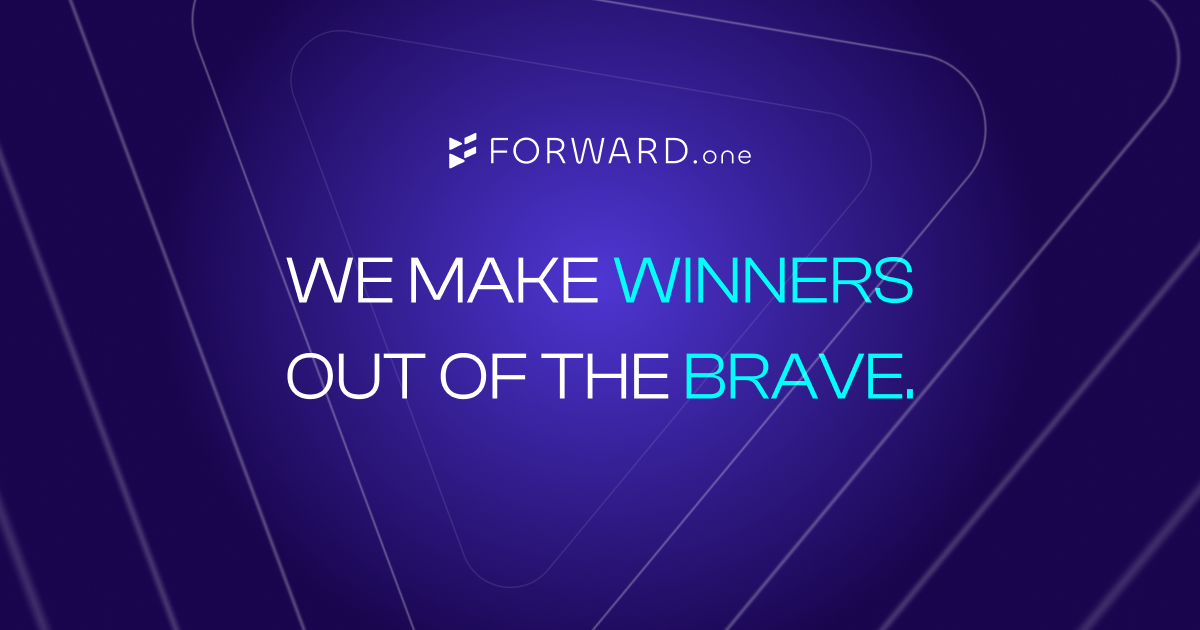 FORWARD.one

WE MAKE WINNERS OUT OF THE BRAVE.